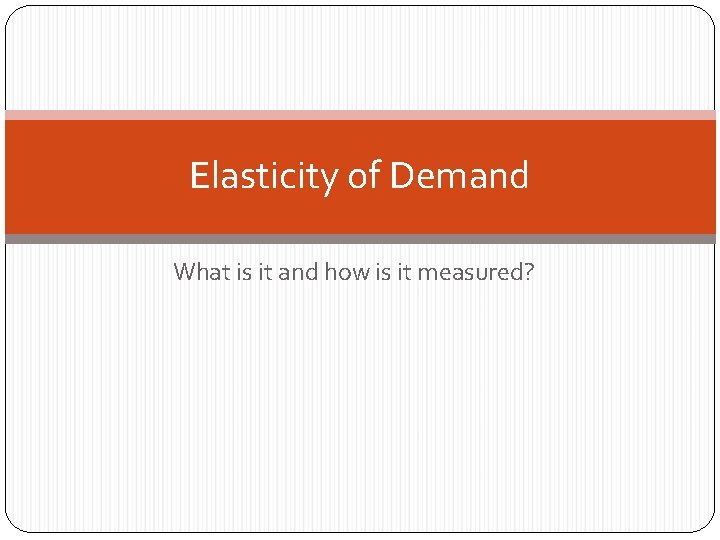 Elasticity of Demand

What is it and how is it measured?